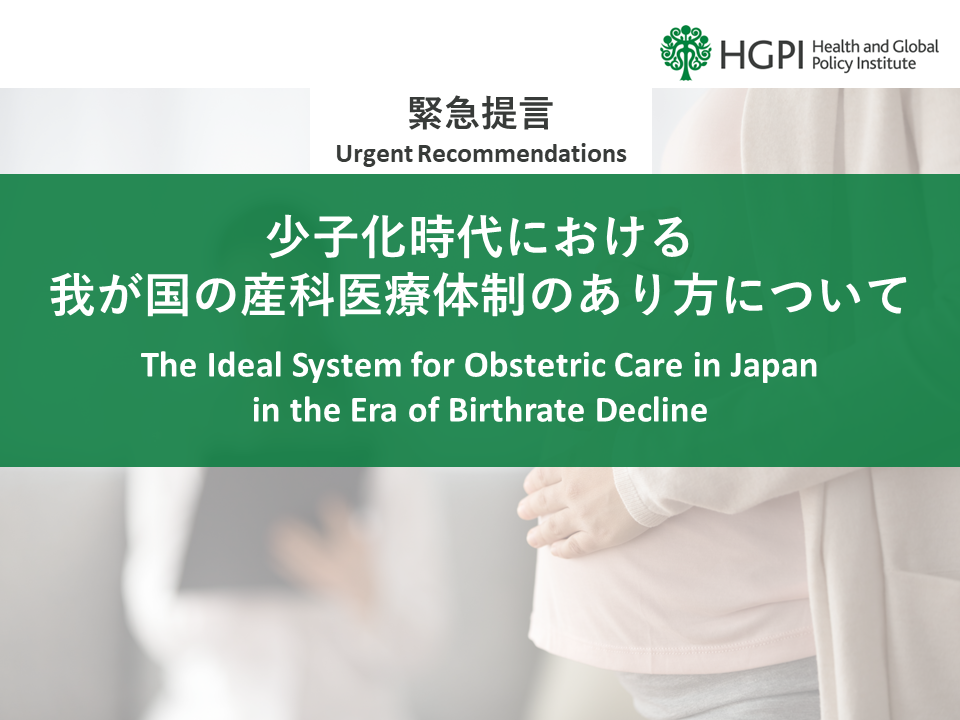 HGPI Health and Global Policy Institute

緊急提言
Urgent Recommendations

少子化時代における
我が国の産科医療体制のあり方について

The Ideal System for Obstetric Care in Japan in the Era of Birthrate Decline